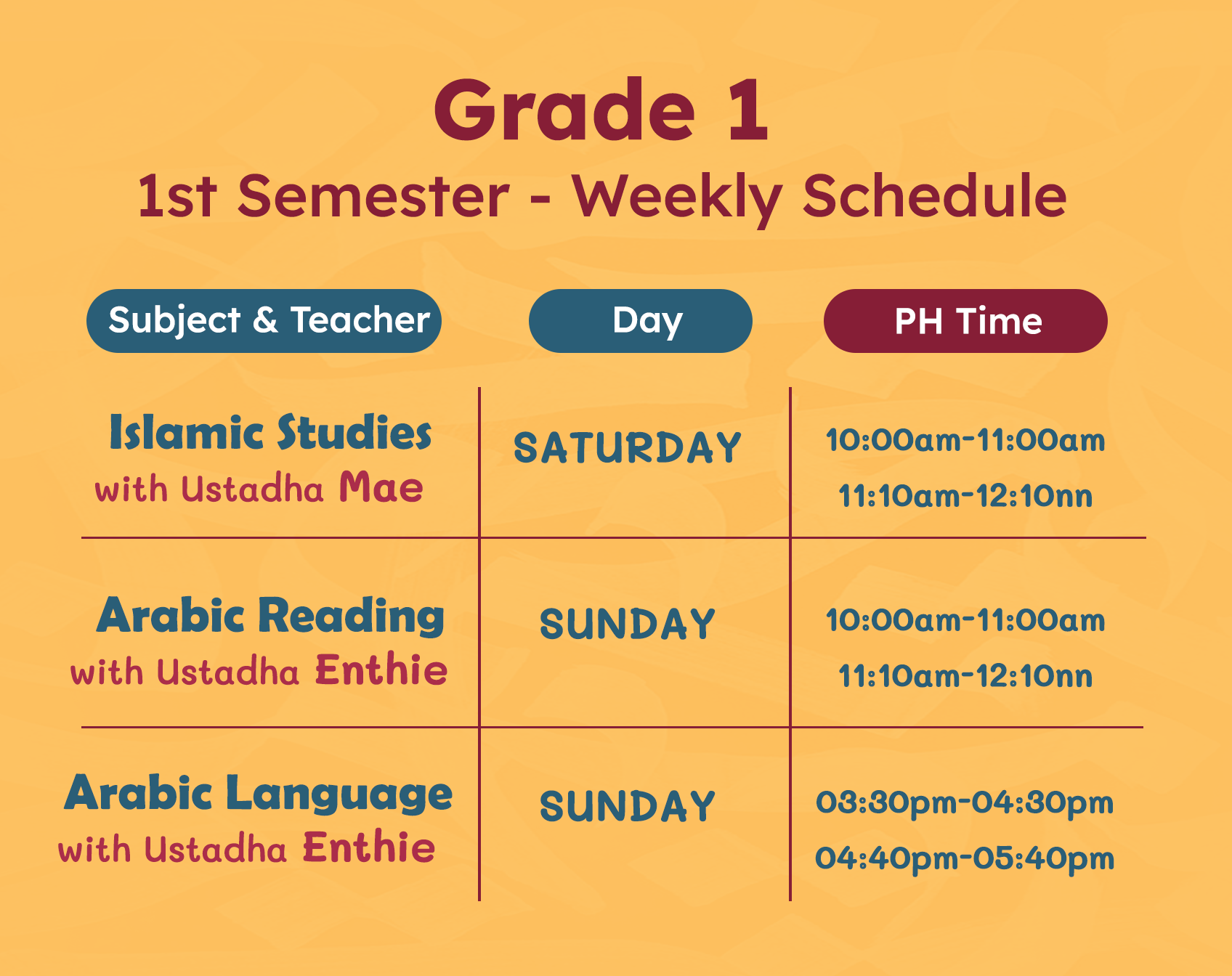 Grade 1

1st Semester - Weekly Schedule

| Subject & Teacher | Day | PH Time |
|---|---|---|
| Islamic Studies with Ustadha Mae | SATURDAY | 10:00am-11:00am 11:10am-12:10nn |
| Arabic Reading with Ustadha Enthie | SUNDAY | 10:00am-11:00am 11:10am-12:10nn |
| Arabic Language with Ustadha Enthie | SUNDAY | 03:30pm-04:30pm 04:40pm-05:40pm |